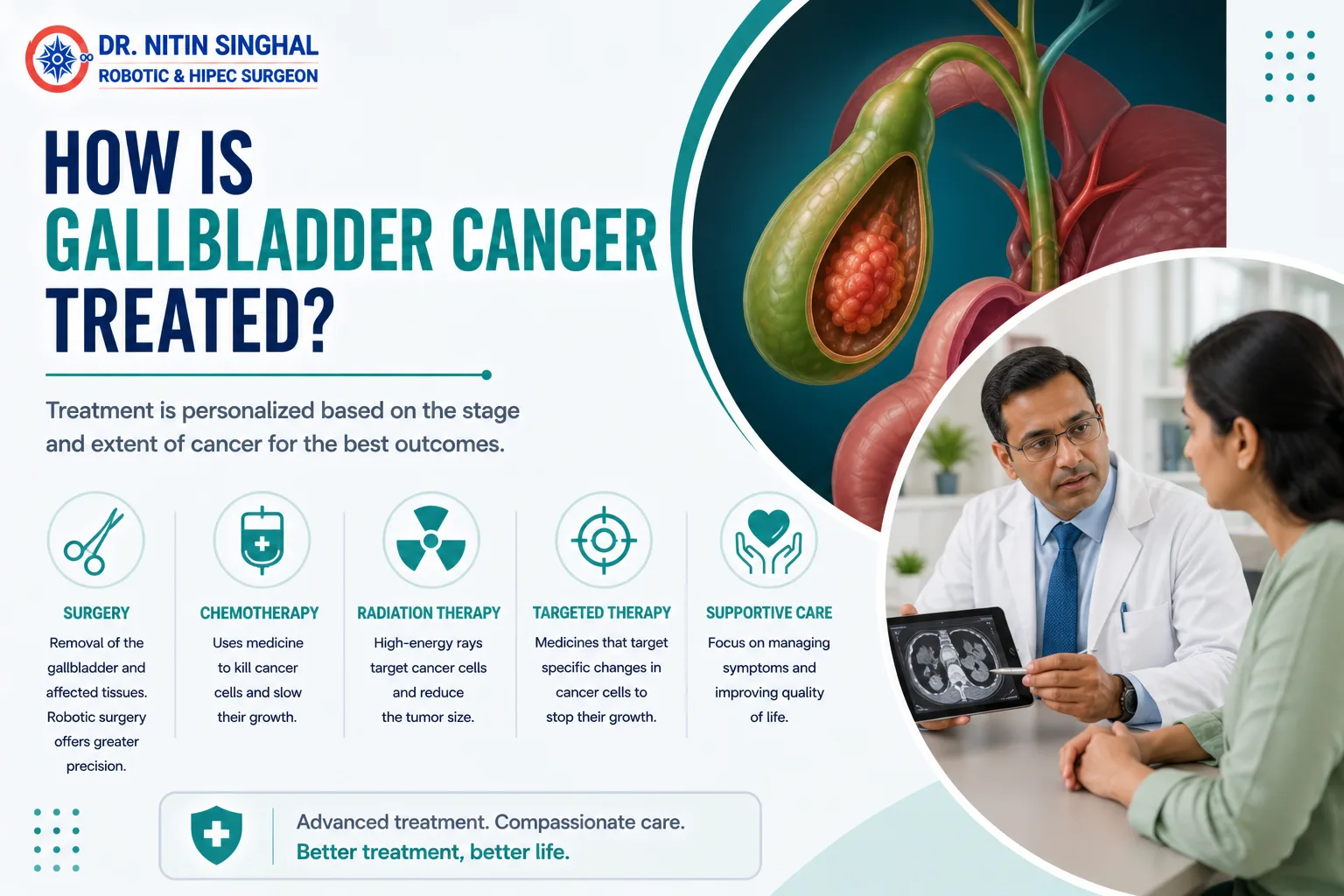 DR. NITIN SINGHAL
ROBOTIC & HIPEC SURGEON

HOW IS GALLBLADDER CANCER TREATED?

Treatment is personalized based on the stage and extent of cancer for the best outcomes.

SURGERY
Removal of the gallbladder and affected tissues. Robotic surgery offers greater precision.

CHEMOTHERAPY
Uses medicine to kill cancer cells and slow their growth.

RADIATION THERAPY
High-energy rays target cancer cells and reduce the tumor size.

TARGETED THERAPY
Medicines that target specific changes in cancer cells to stop their growth.

SUPPORTIVE CARE
Focus on managing symptoms and improving quality of life.

Advanced treatment. Compassionate care.
Better treatment, better life.